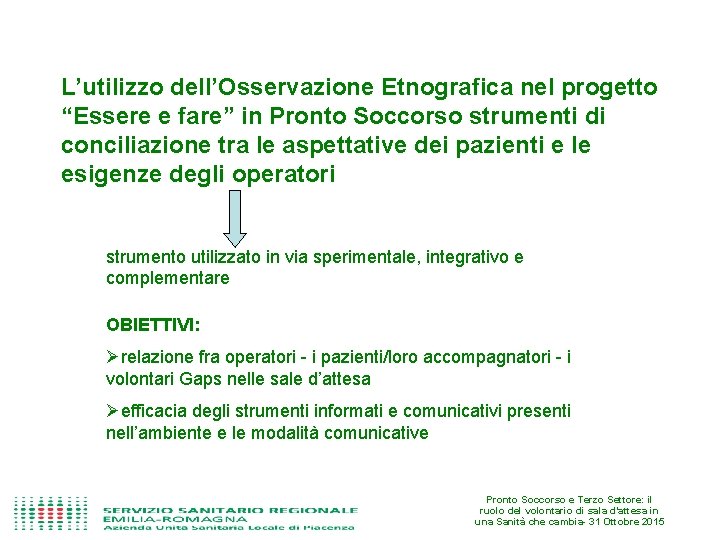 L’utilizzo dell’Osservazione Etnografica nel progetto “Essere e fare” in Pronto Soccorso strumenti di conciliazione tra le aspettative dei pazienti e le esigenze degli operatori

strumento utilizzato in via sperimentale, integrativo e complementare

OBIETTIVI:

➢relazione fra operatori - i pazienti/loro accompagnatori - i volontari Gaps nelle sale d’attesa

➢efficacia degli strumenti informati e comunicativi presenti nell’ambiente e le modalità comunicative

SERVIZIO SANITARIO REGIONALE
EMILIA-ROMAGNA
Azienda Unità Sanitaria Locale di Piacenza

Pronto Soccorso e Terzo Settore: il ruolo del volontario di sala d'attesa in una Sanità che cambia- 31 Ottobre 2015